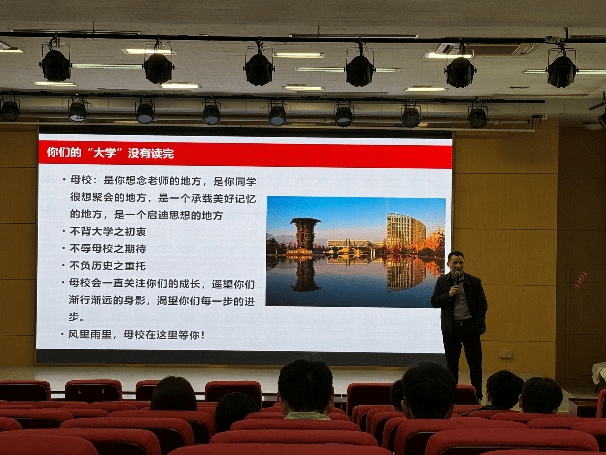 你们的“大学”没有读完

• 母校：是你想念老师的地方，是你同学很想聚会的地方，是一个承载美好记忆的地方，是一个启迪思想的地方
• 不背大学之初衷
• 不辱母校之期待
• 不负历史之重托
• 母校会一直关注你们的成长，遥望你们渐行渐远的身影，渴望你们每一步的进步。
• 风里雨里，母校在这里等你！